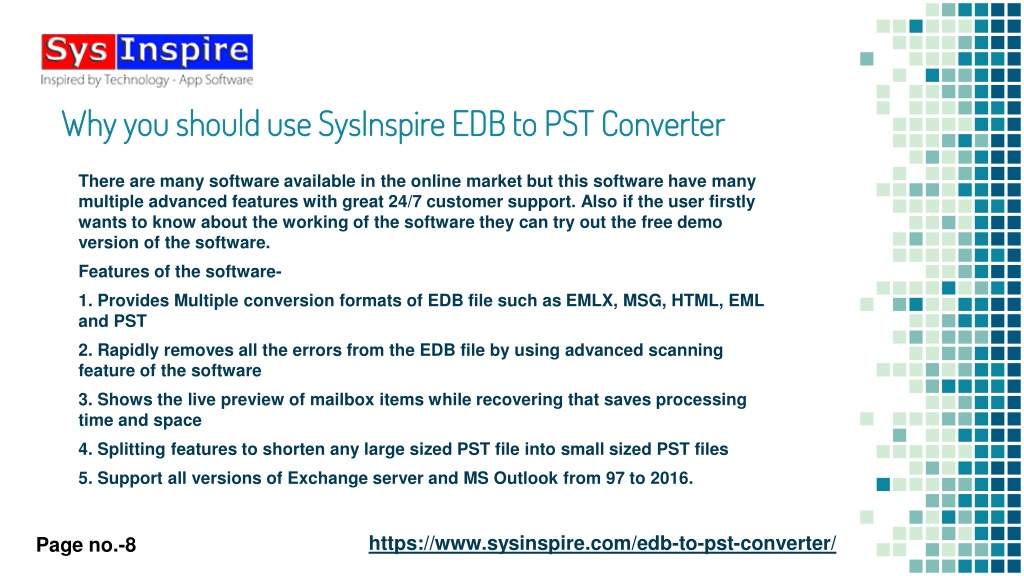 Sys Inspire
Inspired by Technology - App Software

Why you should use SysInspire EDB to PST Converter

There are many software available in the online market but this software have many multiple advanced features with great 24/7 customer support. Also if the user firstly wants to know about the working of the software they can try out the free demo version of the software.

Features of the software-

1. Provides Multiple conversion formats of EDB file such as EMLX, MSG, HTML, EML and PST

2. Rapidly removes all the errors from the EDB file by using advanced scanning feature of the software

3. Shows the live preview of mailbox items while recovering that saves processing time and space

4. Splitting features to shorten any large sized PST file into small sized PST files

5. Support all versions of Exchange server and MS Outlook from 97 to 2016.

Page no.-8

https://www.sysinspire.com/edb-to-pst-converter/